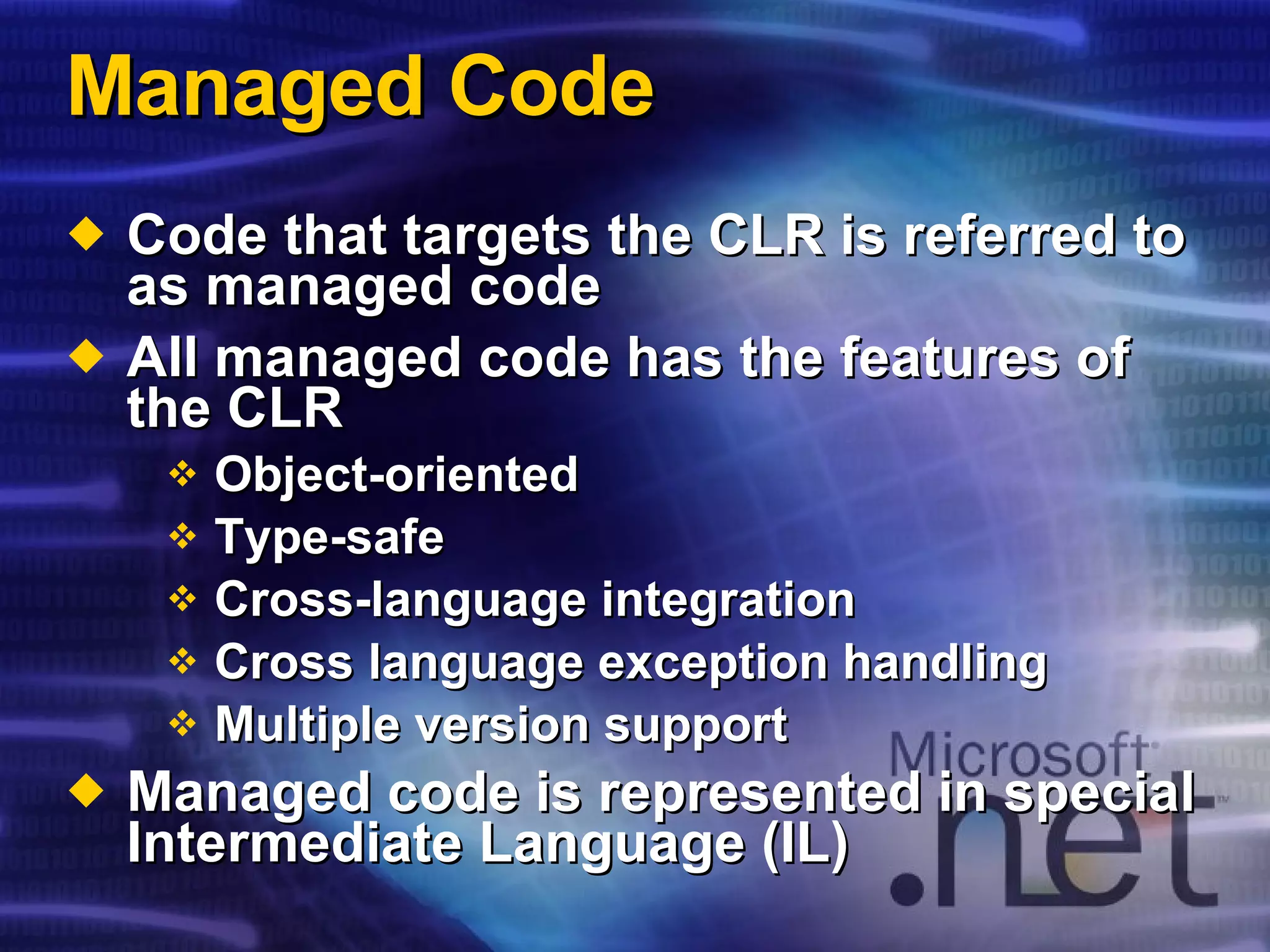 Managed Code

◆ Code that targets the CLR is referred to as managed code

◆ All managed code has the features of the CLR

❖ Object-oriented

❖ Type-safe

❖ Cross-language integration

❖ Cross language exception handling

❖ Multiple version support

◆ Managed code is represented in special Intermediate Language (IL)

Microsoft .net